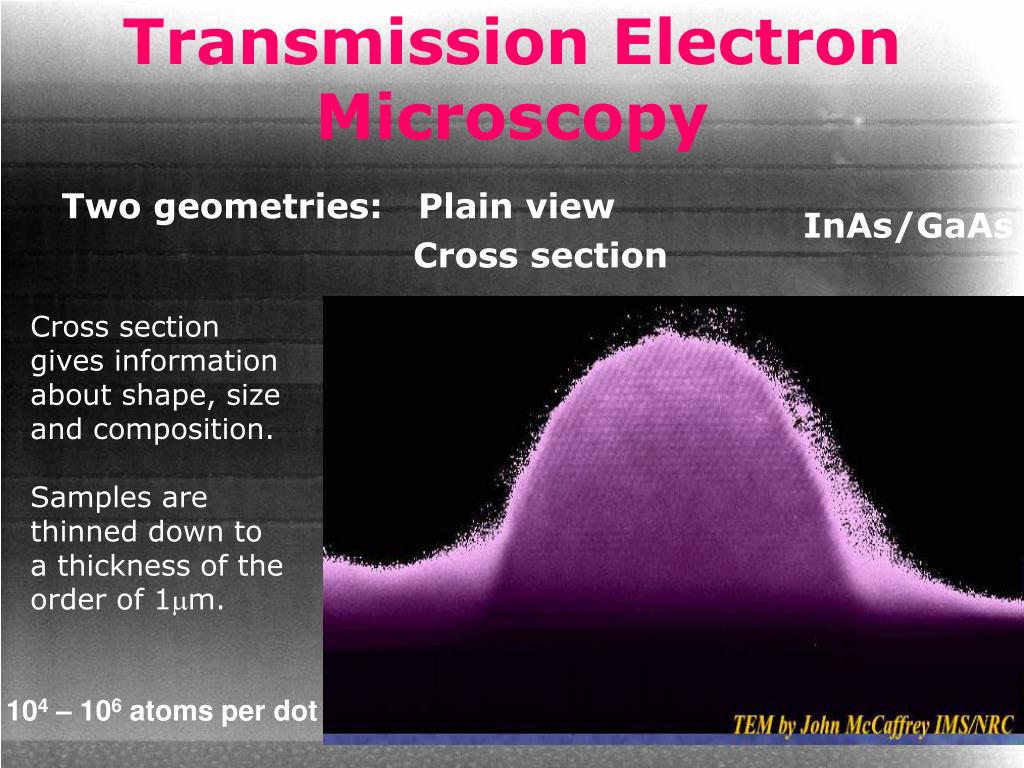 Transmission Electron Microscopy

Two geometries: Plain view
Cross section

InAs/GaAs

Cross section gives information about shape, size and composition.

Samples are thinned down to a thickness of the order of 1$\mu$m.

$10^4$ – $10^6$ atoms per dot

TEM by John McCaffrey IMS/NRC